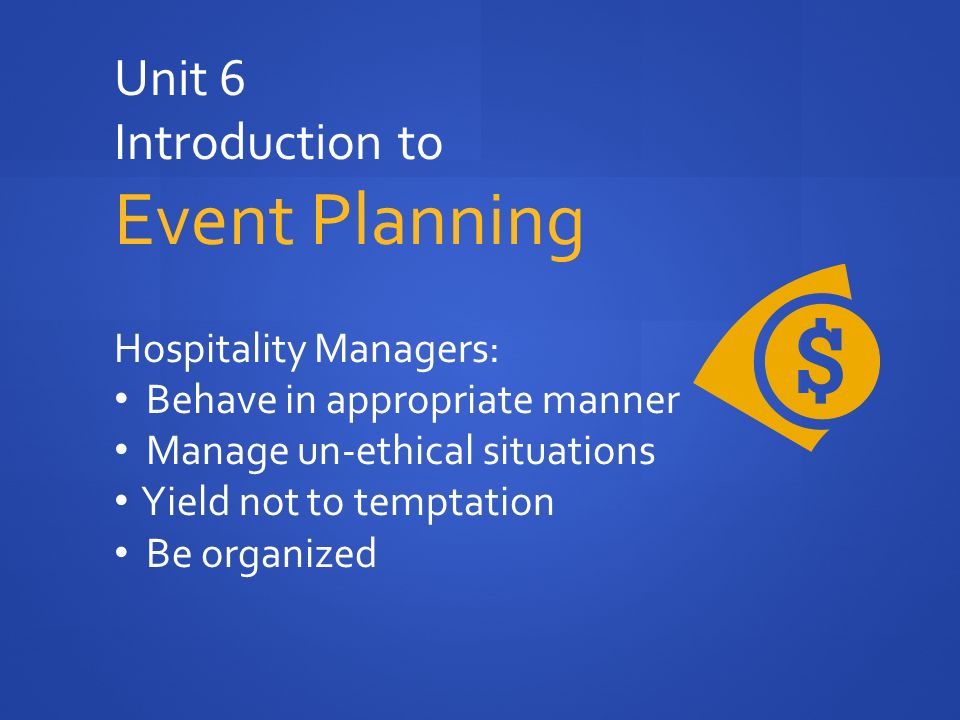 Unit 6
Introduction to
Event Planning

Hospitality Managers:
• Behave in appropriate manner
• Manage un-ethical situations
• Yield not to temptation
• Be organized

$